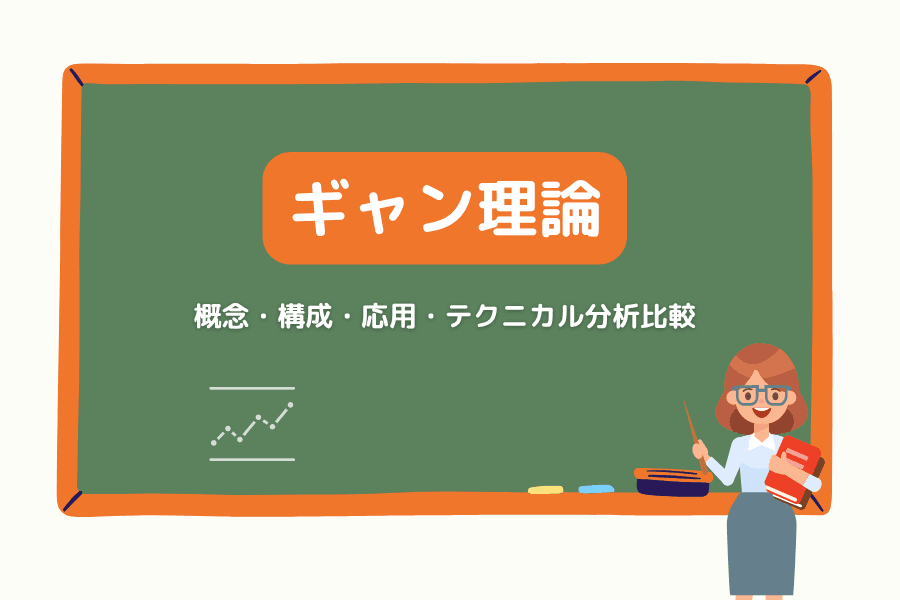 ギャン理論

概念・構成・応用・テクニカル分析比較